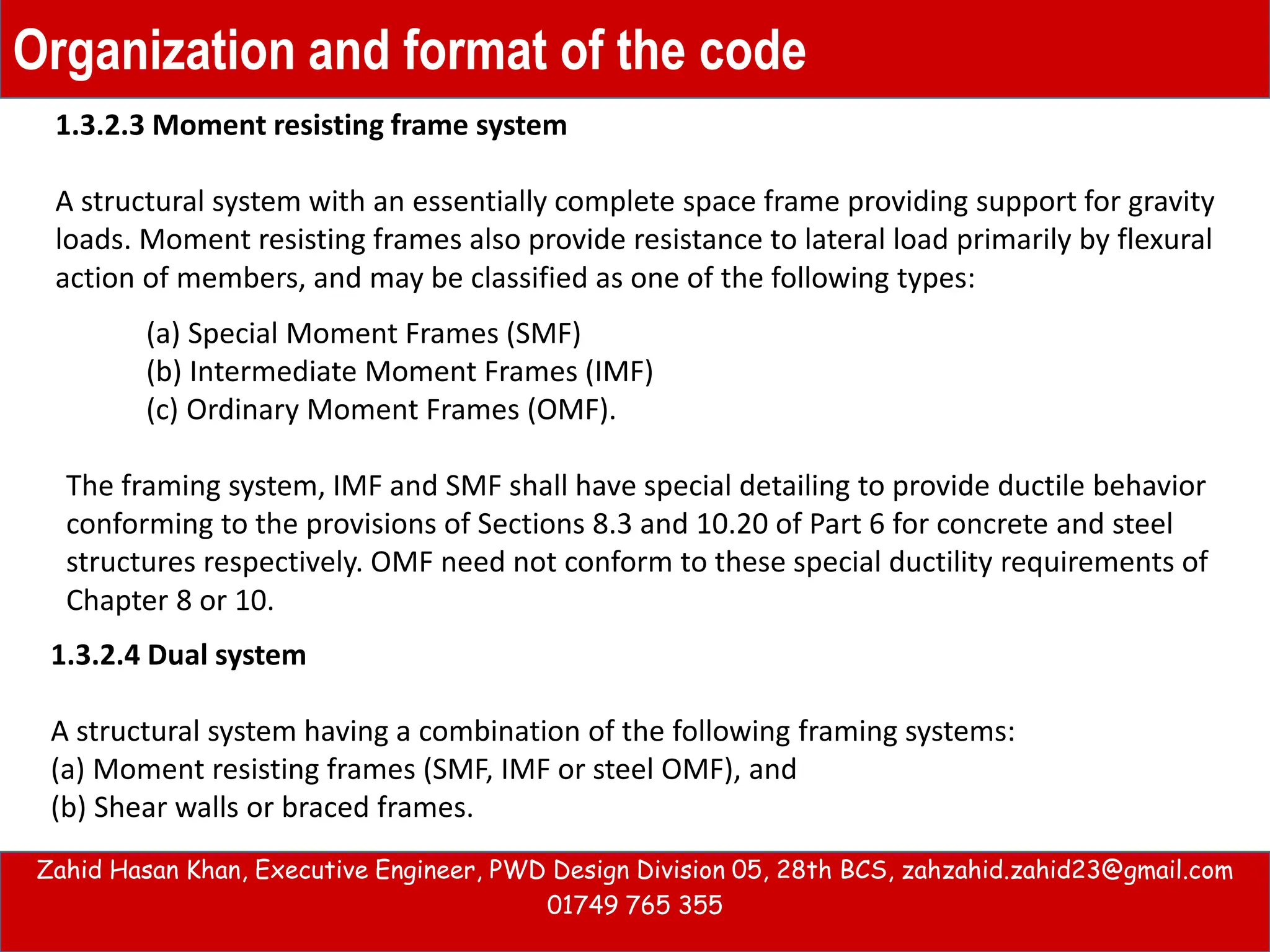 Organization and format of the code

1.3.2.3 Moment resisting frame system

A structural system with an essentially complete space frame providing support for gravity loads. Moment resisting frames also provide resistance to lateral load primarily by flexural action of members, and may be classified as one of the following types:

(a) Special Moment Frames (SMF)
(b) Intermediate Moment Frames (IMF)
(c) Ordinary Moment Frames (OMF).

The framing system, IMF and SMF shall have special detailing to provide ductile behavior conforming to the provisions of Sections 8.3 and 10.20 of Part 6 for concrete and steel structures respectively. OMF need not conform to these special ductility requirements of Chapter 8 or 10.

1.3.2.4 Dual system

A structural system having a combination of the following framing systems:
(a) Moment resisting frames (SMF, IMF or steel OMF), and
(b) Shear walls or braced frames.

Zahid Hasan Khan, Executive Engineer, PWD Design Division 05, 28th BCS, zahzahid.zahid23@gmail.com 01749 765 355